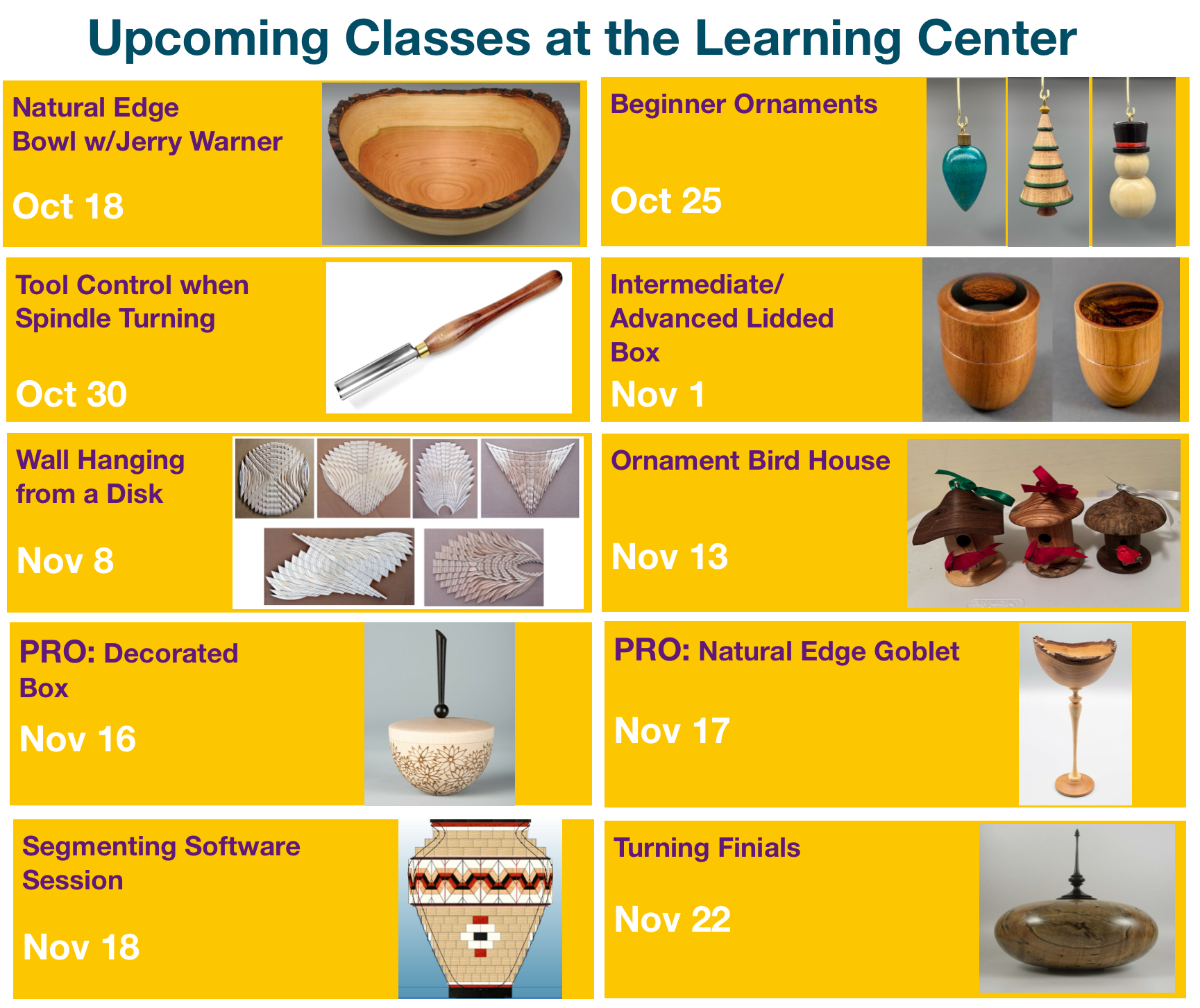 Upcoming Classes at the Learning Center

Natural Edge Bowl w/Jerry Warner

Oct 18

Beginner Ornaments

Oct 25

Tool Control when Spindle Turning

Oct 30

Intermediate/ Advanced Lidded Box

Nov 1

Wall Hanging from a Disk

Nov 8

Ornament Bird House

Nov 13

PRO: Decorated Box

Nov 16

PRO: Natural Edge Goblet

Nov 17

Segmenting Software Session

Nov 18

Turning Finials

Nov 22